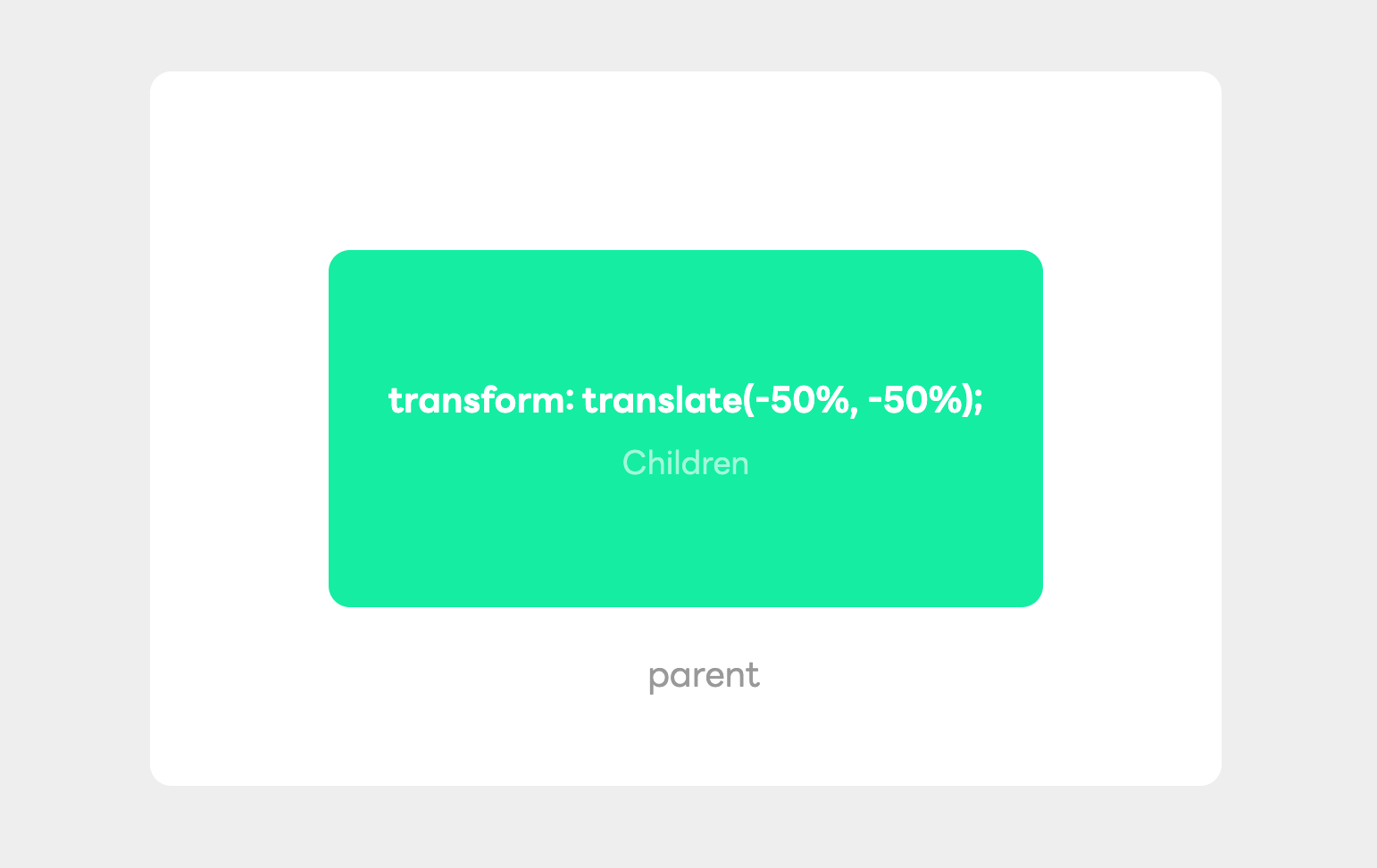 transform: translate(-50%, -50%);

Children

parent